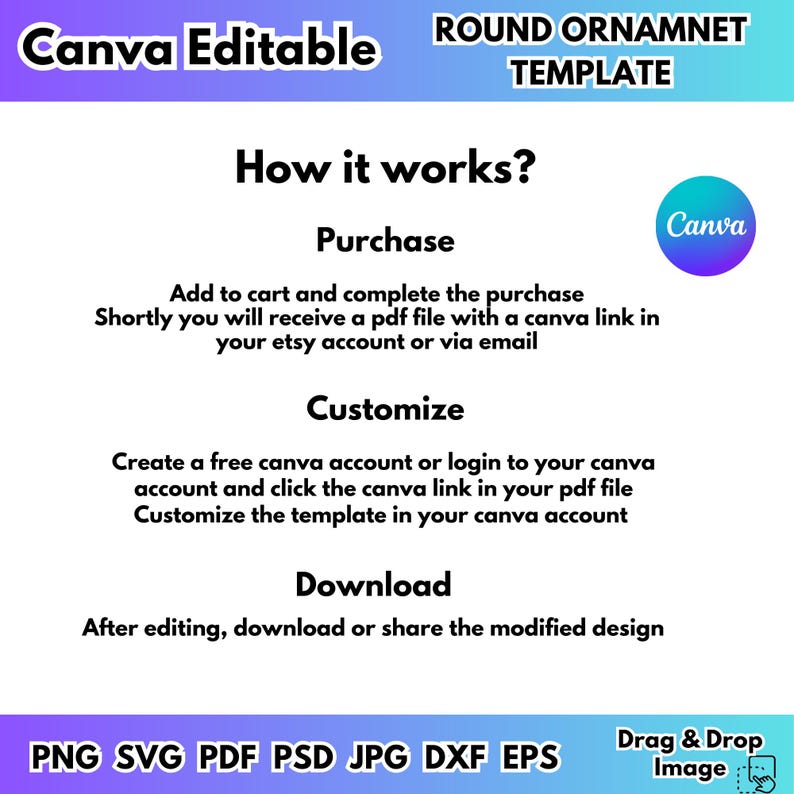 Canva Editable

ROUND ORNAMNET TEMPLATE

How it works?

Canva

Purchase

Add to cart and complete the purchase
Shortly you will receive a pdf file with a canva link in your etsy account or via email

Customize

Create a free canva account or login to your canva account and click the canva link in your pdf file
Customize the template in your canva account

Download

After editing, download or share the modified design

PNG SVG PDF PSD JPG DXF EPS

Drag & Drop Image